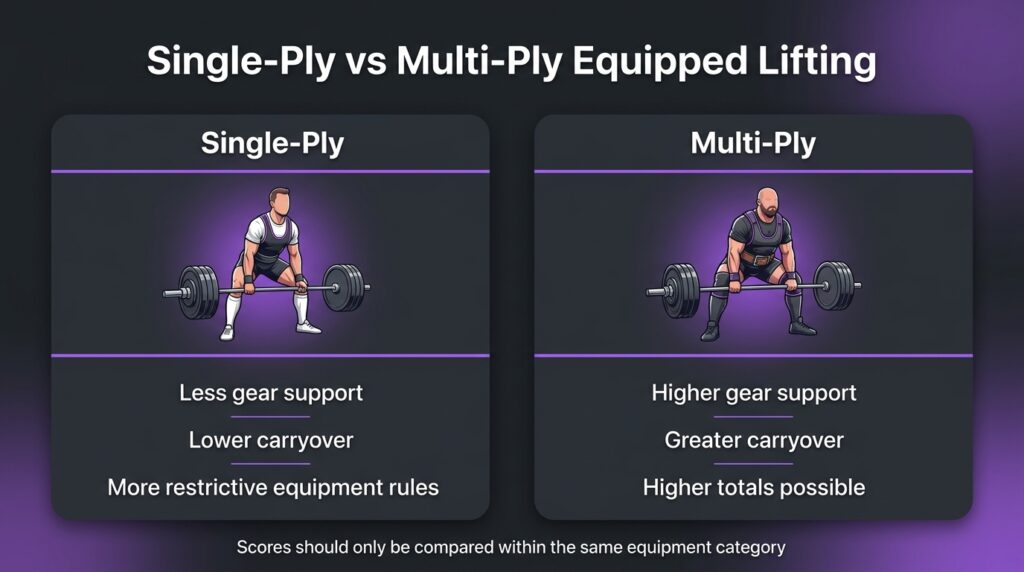 Single-Ply vs Multi-Ply Equipped Lifting

Single-Ply

Less gear support

Lower carryover

More restrictive equipment rules

Multi-Ply

Higher gear support

Greater carryover

Higher totals possible

Scores should only be compared within the same equipment category